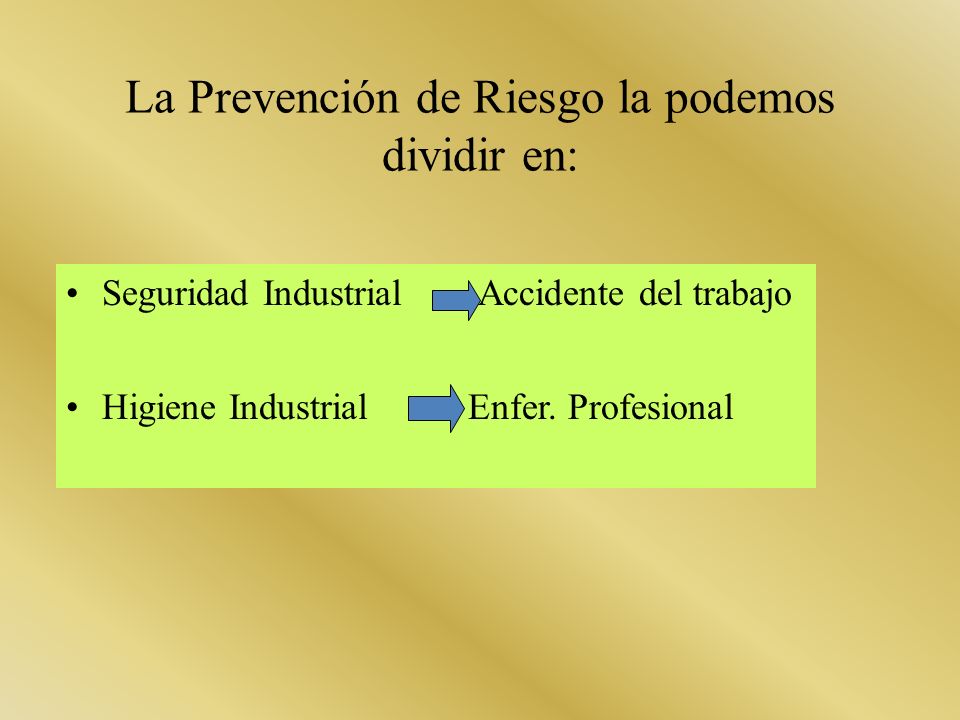 La Prevención de Riesgo la podemos dividir en:

• Seguridad Industrial Accidente del trabajo

• Higiene Industrial Enfer. Profesional